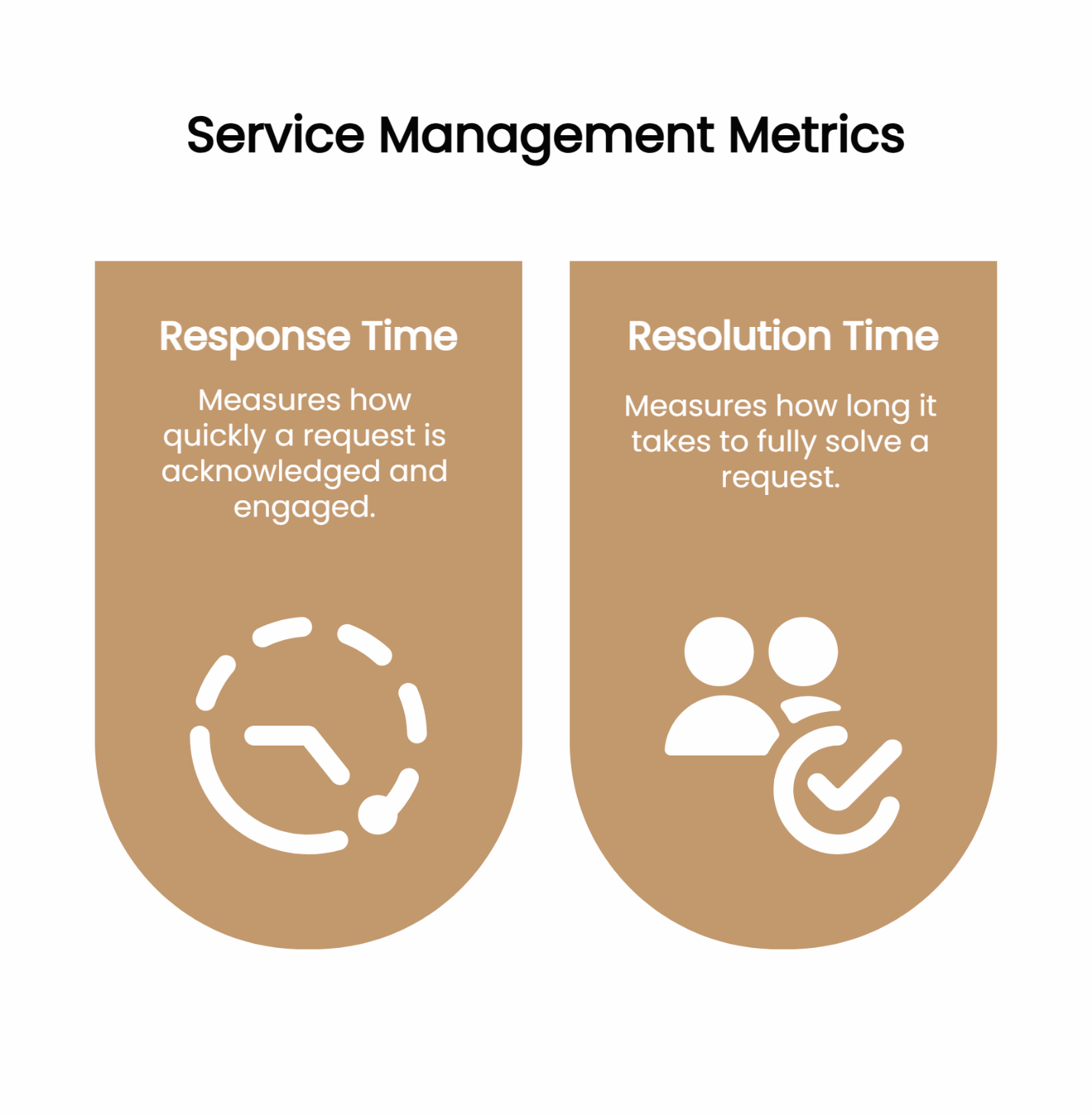 Service Management Metrics

Response Time

Measures how quickly a request is acknowledged and engaged.

Resolution Time

Measures how long it takes to fully solve a request.